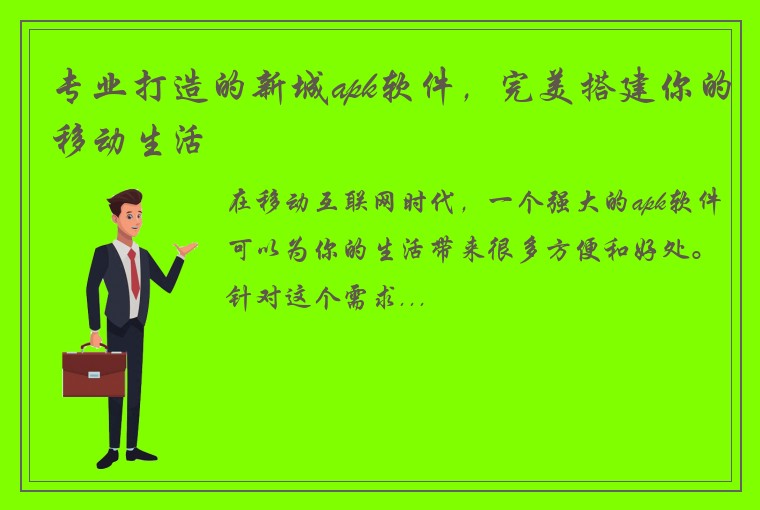 专业打造的新城apk软件，完美搭建你的移动生活

在移动互联网时代，一个强大的apk软件可以为你的生活带来很多方便和好处。针对这个需求...